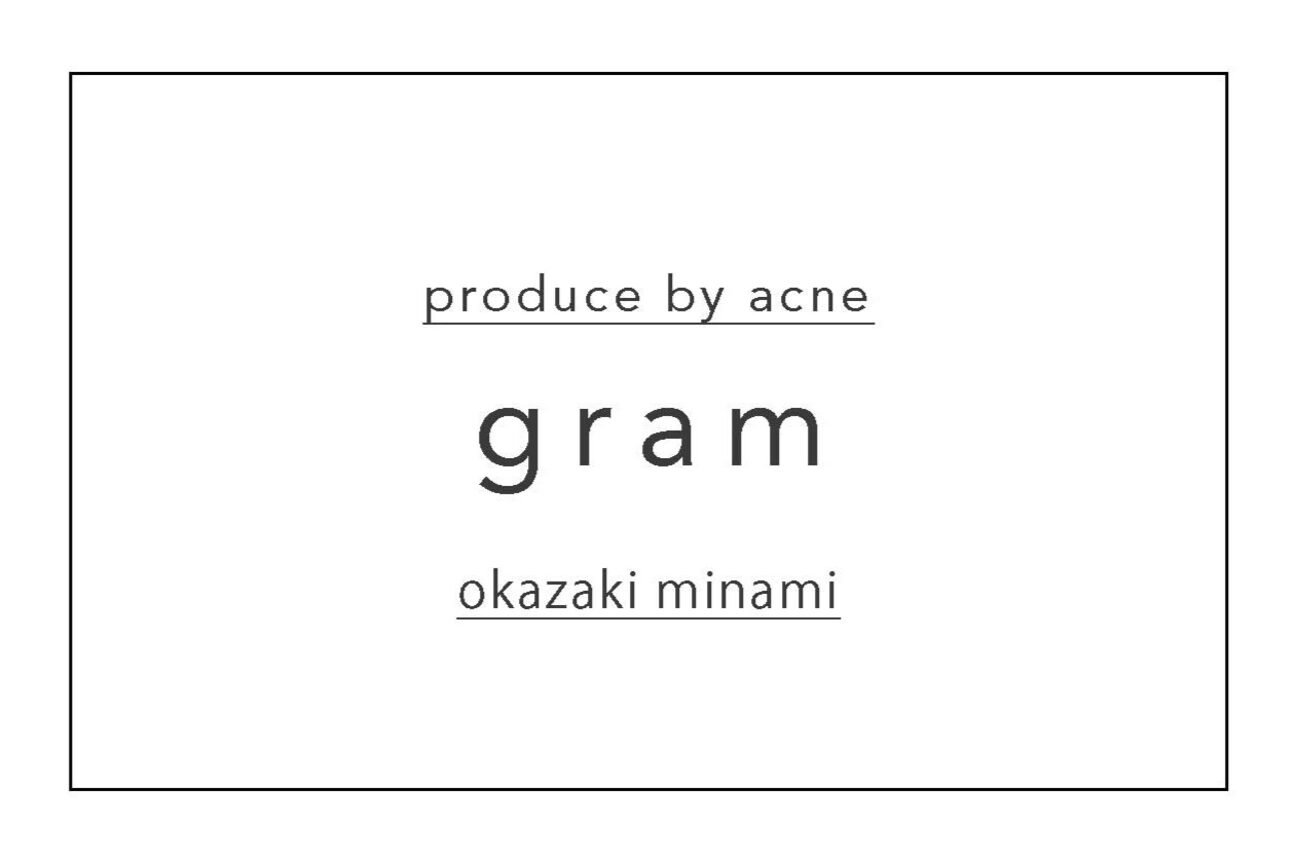 produce by acne

gram

okazaki minami